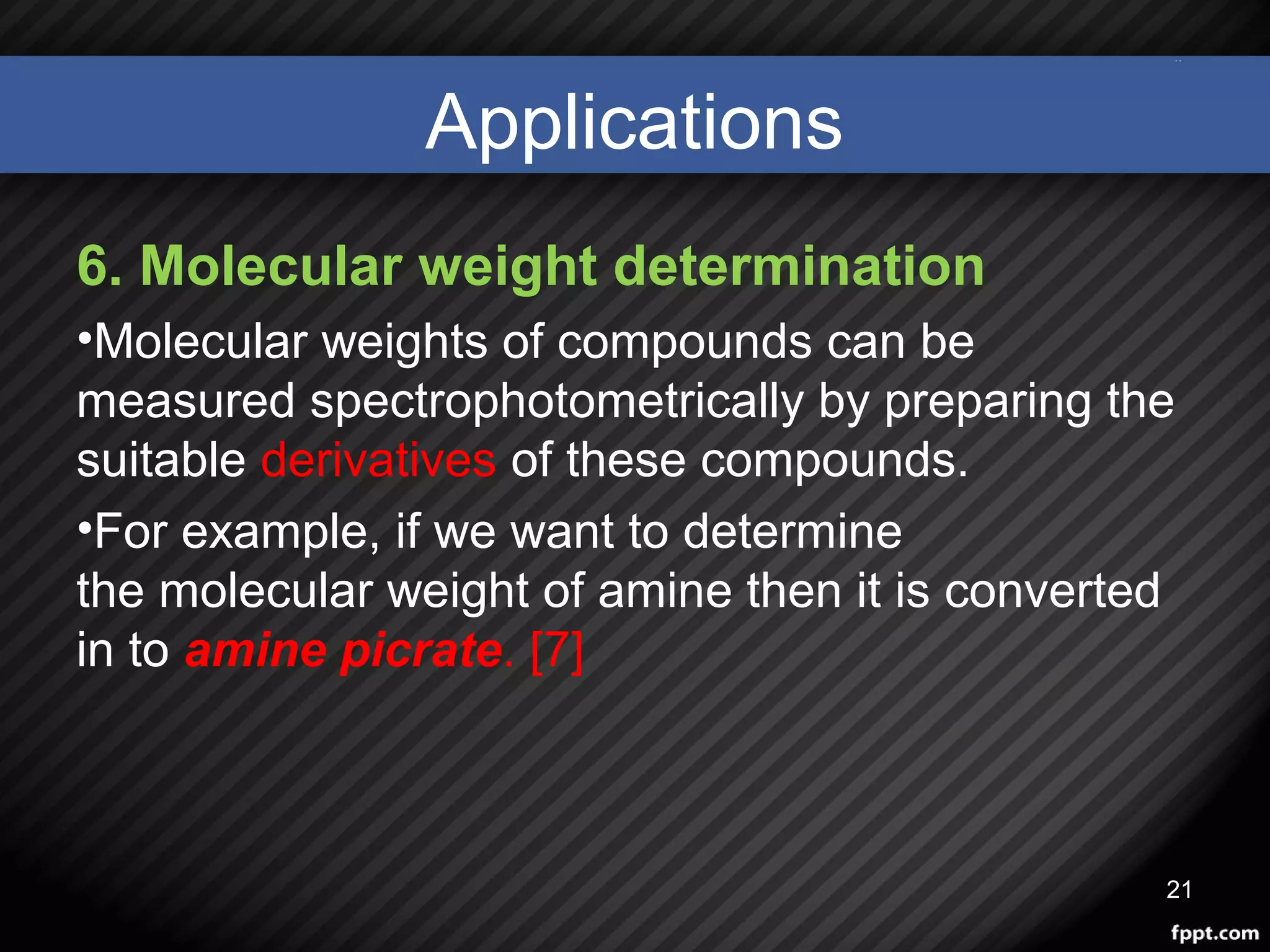 Applications

6. Molecular weight determination

•Molecular weights of compounds can be measured spectrophotometrically by preparing the suitable derivatives of these compounds.

•For example, if we want to determine the molecular weight of amine then it is converted in to amine picrate. [7]

21

fppt.com